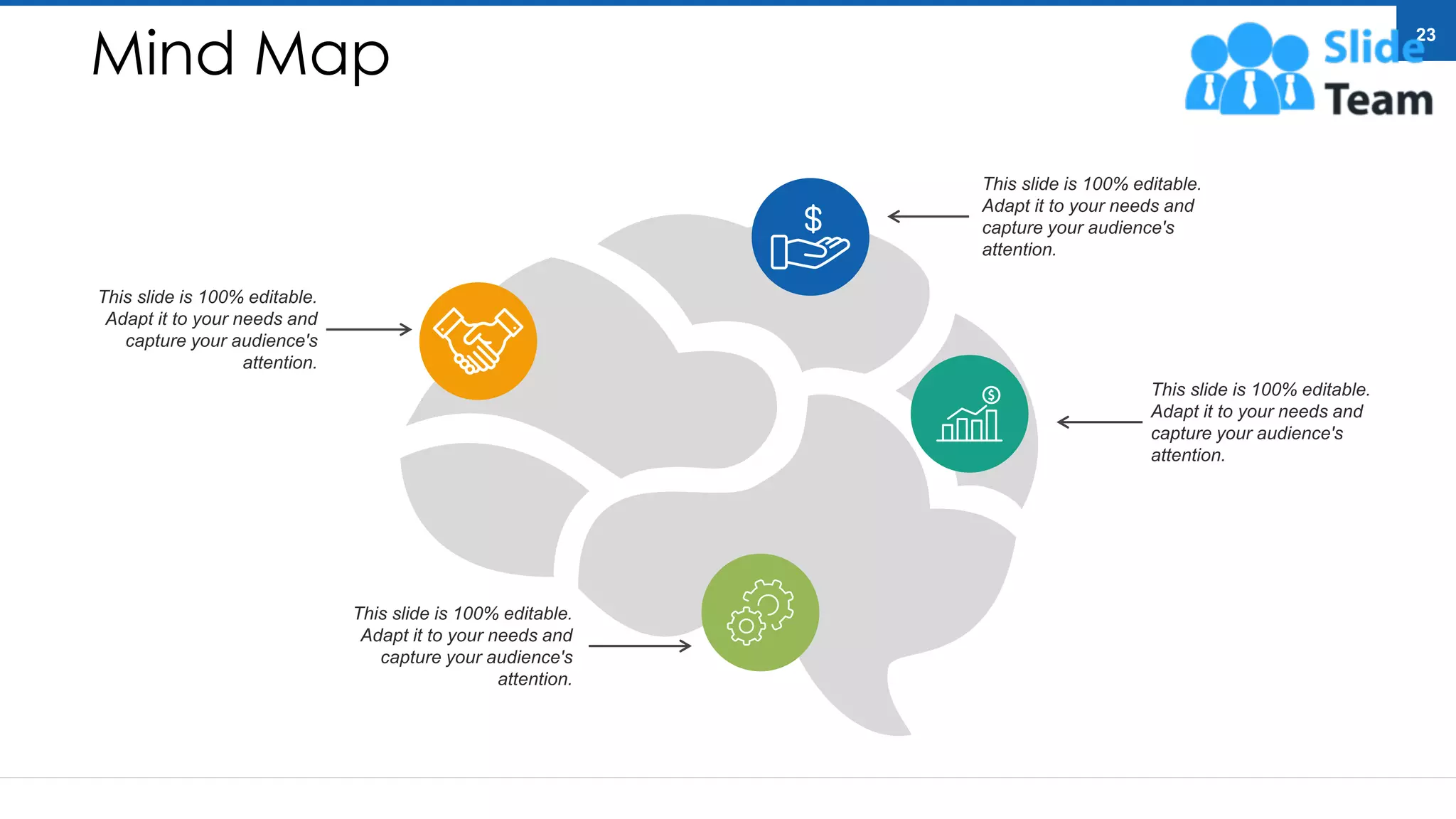 Mind Map

Slide Team

23

This slide is 100% editable. Adapt it to your needs and capture your audience's attention.

This slide is 100% editable. Adapt it to your needs and capture your audience's attention.

This slide is 100% editable. Adapt it to your needs and capture your audience's attention.

This slide is 100% editable. Adapt it to your needs and capture your audience's attention.